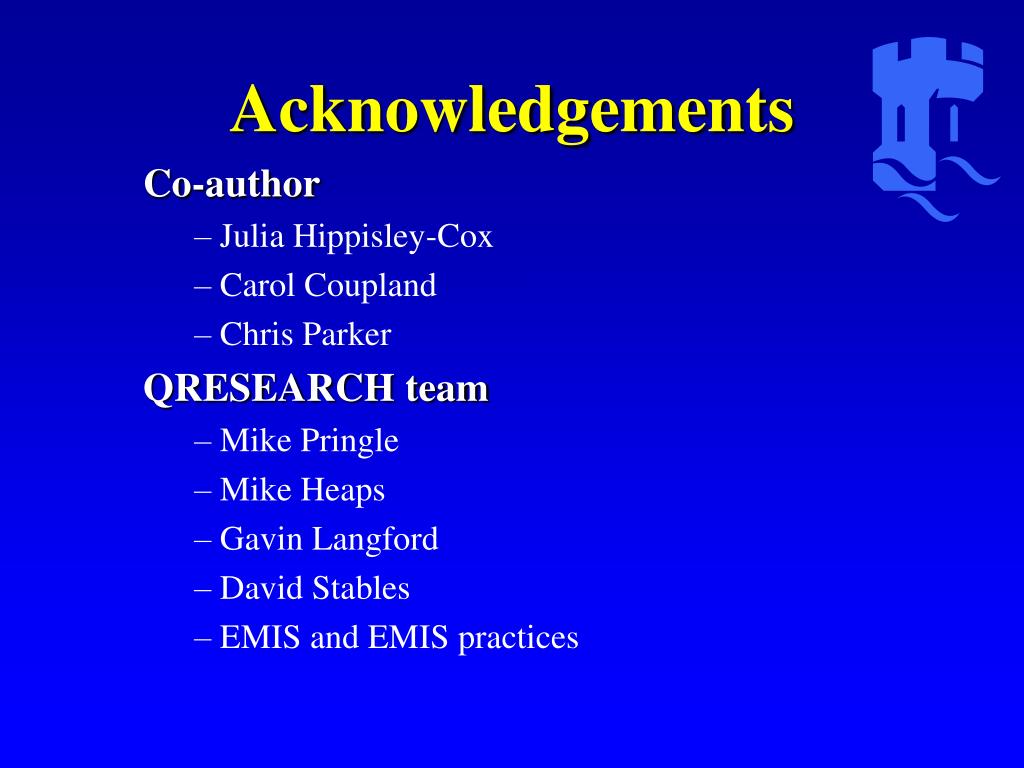 Acknowledgements

Co-author

– Julia Hippisley-Cox

– Carol Coupland

– Chris Parker

QRESEARCH team

– Mike Pringle

– Mike Heaps

– Gavin Langford

– David Stables

– EMIS and EMIS practices